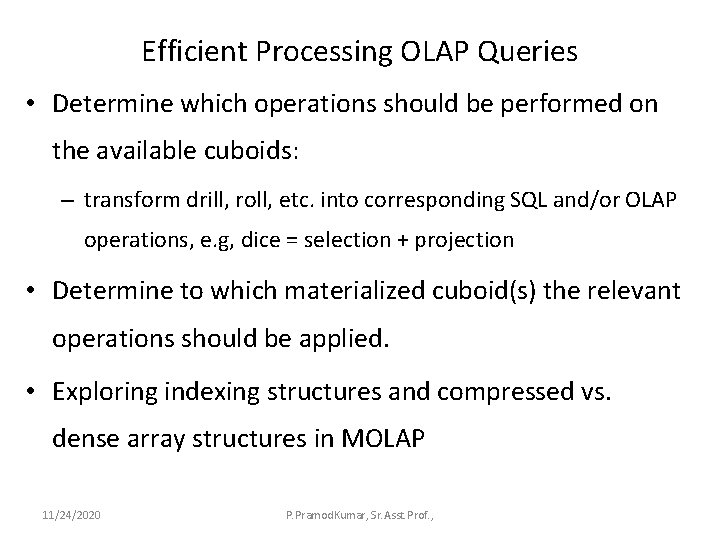 Efficient Processing OLAP Queries

• Determine which operations should be performed on the available cuboids:

– transform drill, roll, etc. into corresponding SQL and/or OLAP operations, e.g, dice = selection + projection

• Determine to which materialized cuboid(s) the relevant operations should be applied.

• Exploring indexing structures and compressed vs. dense array structures in MOLAP

11/24/2020

P.PramodKumar, Sr.Asst Prof.,